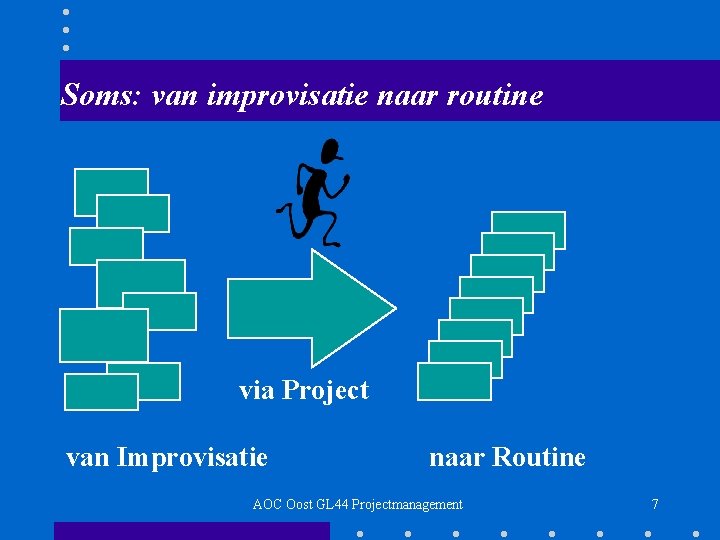 Soms: van improvisatie naar routine

via Project

van Improvisatie

naar Routine

AOC Oost GL44 Projectmanagement

7